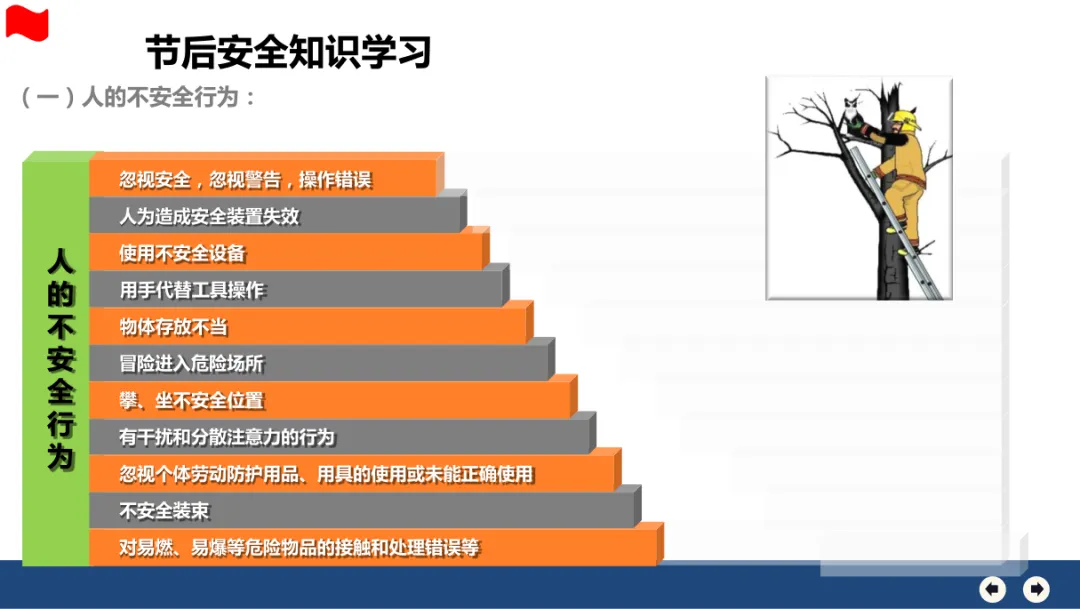 节后安全知识学习

（一）人的不安全行为：

人的不安全行为

忽视安全，忽视警告，操作错误

人为造成安全装置失效

使用不安全设备

用手代替工具操作

物体存放不当

冒险进入危险场所

攀、坐不安全位置

有干扰和分散注意力的行为

忽视个体劳动防护用品、用具的使用或未能正确使用

不安全装束

对易燃、易爆等危险物品的接触和处理错误等